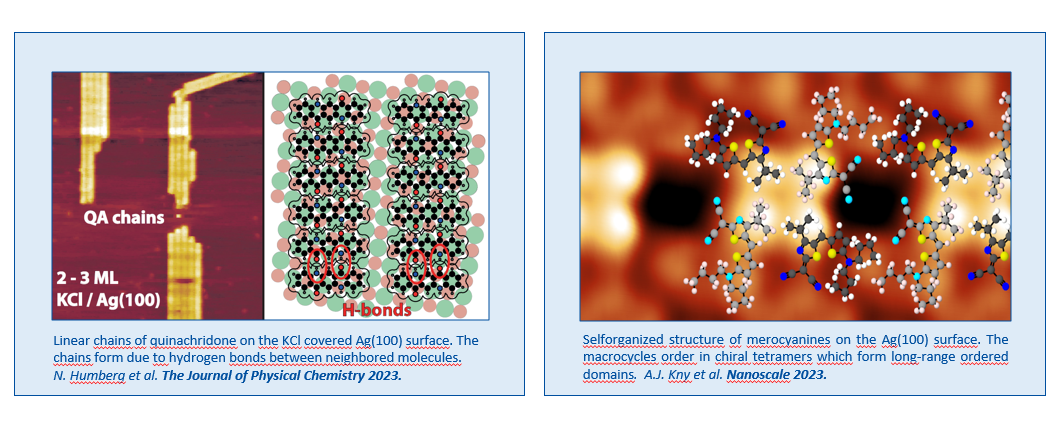 QA chains

2 - 3 ML
KCl / Ag(100)

H-bonds

Linear chains of quinachridone on the KCl covered Ag(100) surface. The chains form due to hydrogen bonds between neighbored molecules.
N. Humberg et al. The Journal of Physical Chemistry 2023.

Selforganized structure of merocyanines on the Ag(100) surface. The macrocycles order in chiral tetramers which form long-range ordered domains. A.J. Kny et al. Nanoscale 2023.